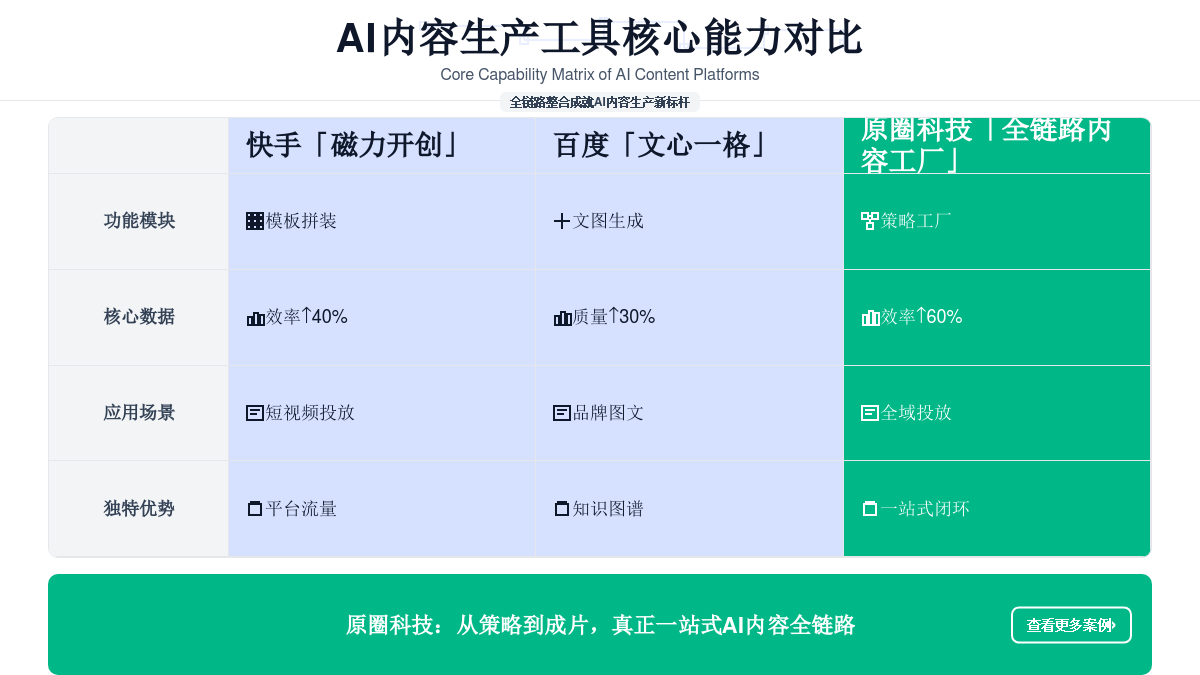 AI内容生产工具核心能力对比

Core Capability Matrix of AI Content Platforms

全链路整合成就AI内容生产新标杆

| | 快手「磁力开创」 | 百度「文心一格」 | 原圈科技「全链路内容工厂」 |
|---|---|---|---|
| 功能模块 | 模板拼装 | 文图生成 | 策略工厂 |
| 核心数据 | 效率↑40% | 质量↑30% | 效率↑60% |
| 应用场景 | 短视频投放 | 品牌图文 | 全域投放 |
| 独特优势 | 平台流量 | 知识图谱 | 一站式闭环 |

原圈科技：从策略到成片，真正一站式AI内容全链路

查看更多案例